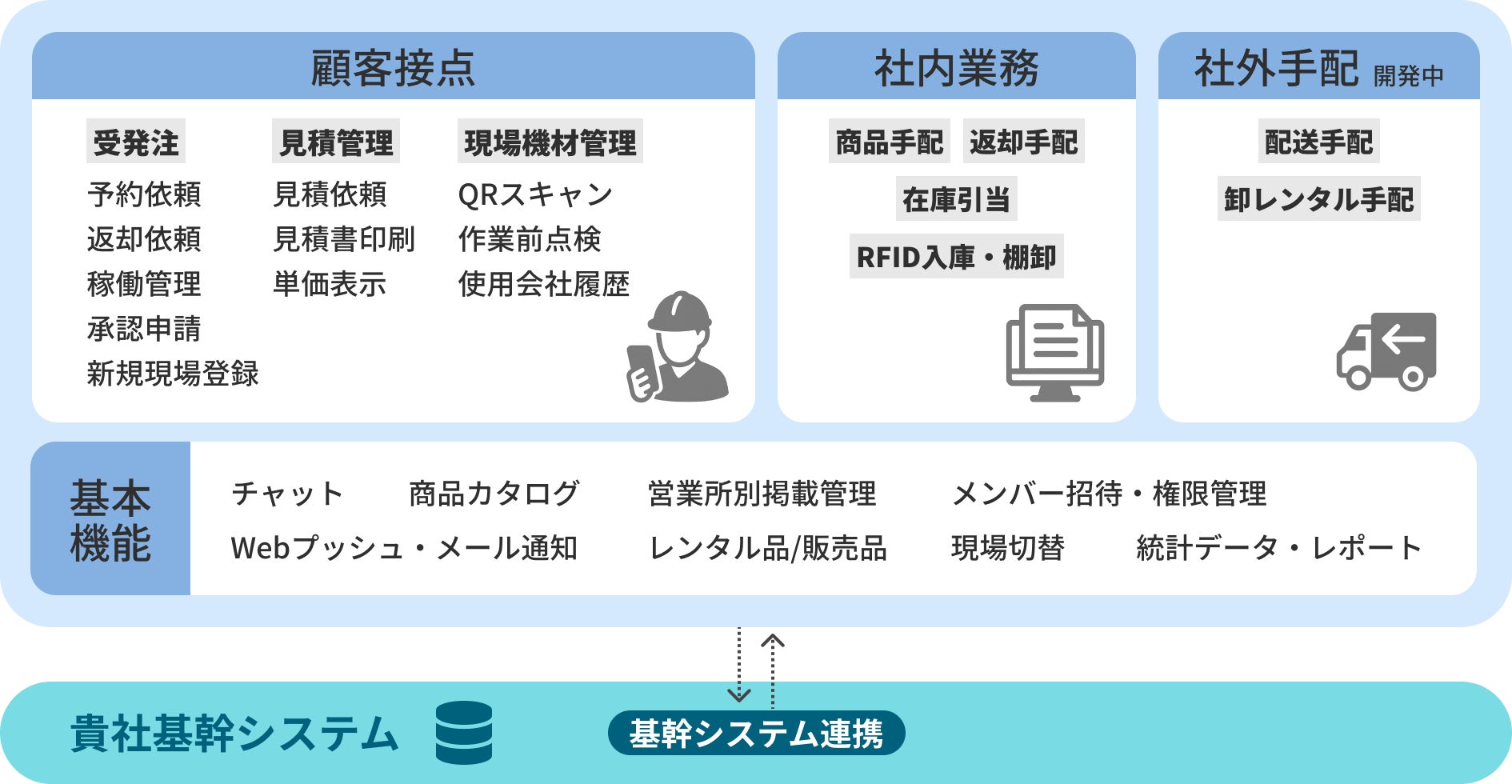 顧客接点

受発注
予約依頼
返却依頼
稼働管理
承認申請
新規現場登録

見積管理
見積依頼
見積書印刷
単価表示

現場機材管理
QRスキャン
作業前点検
使用会社履歴

社内業務

商品手配
返却手配
在庫引当
RFID入庫・棚卸

社外手配 開発中

配送手配
卸レンタル手配

基本機能

チャット
商品カタログ
営業所別掲載管理
メンバー招待・権限管理
Webプッシュ・メール通知
レンタル品/販売品
現場切替
統計データ・レポート

貴社基幹システム
基幹システム連携